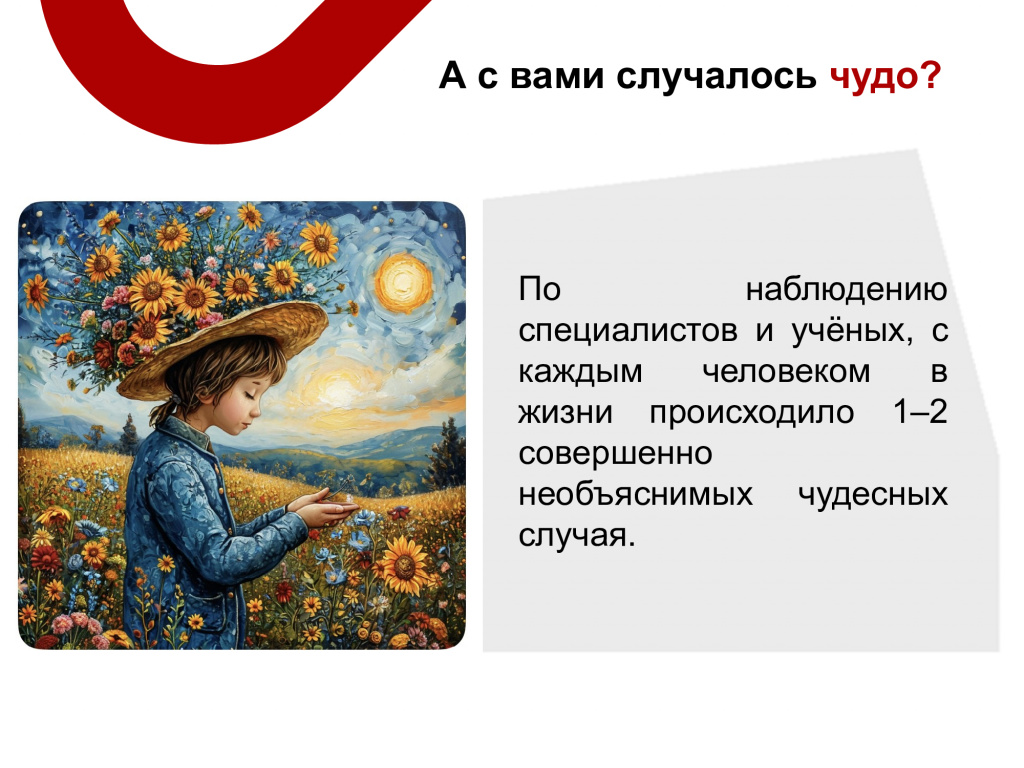 А с вами случалось чудо?

По наблюдению специалистов и учёных, с каждым человеком в жизни происходило 1–2 совершенно необъяснимых чудесных случая.